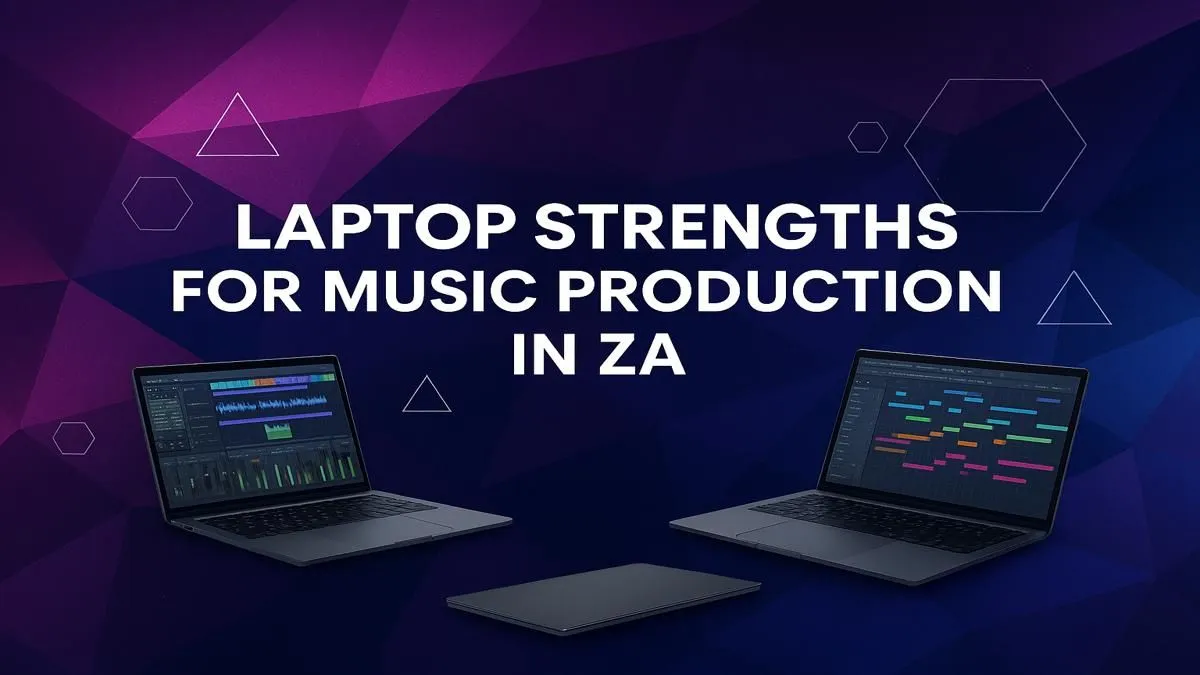 LAPTOP STRENGTHS FOR MUSIC PRODUCTION IN ZA